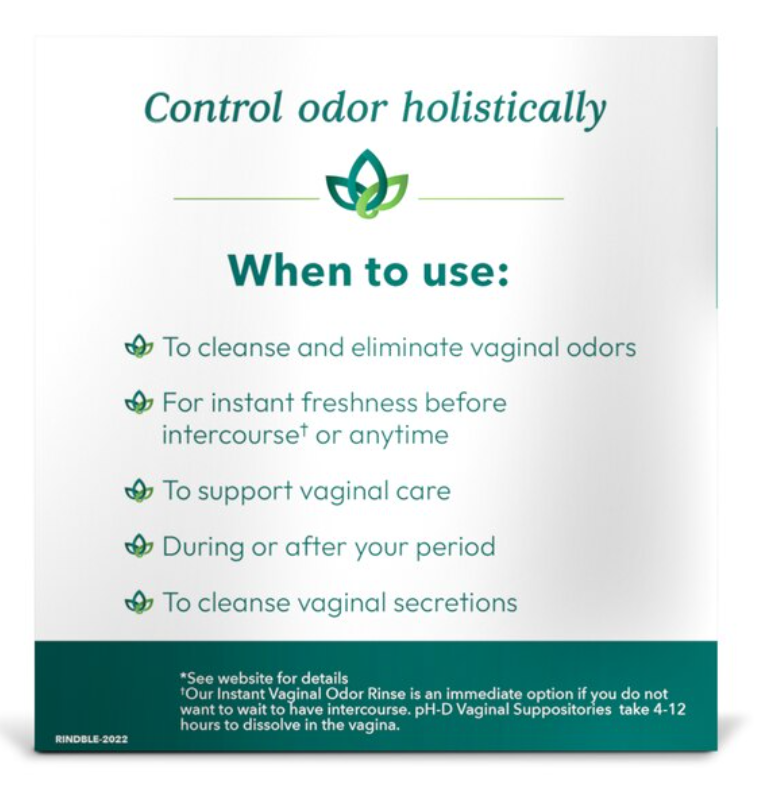 Control odor holistically

When to use:

To cleanse and eliminate vaginal odors

For instant freshness before intercourse† or anytime

To support vaginal care

During or after your period

To cleanse vaginal secretions

*See website for details
†Our Instant Vaginal Odor Rinse is an immediate option if you do not want to wait to have intercourse. pH-D Vaginal Suppositories take 4-12 hours to dissolve in the vagina.

RINDBLE-2022